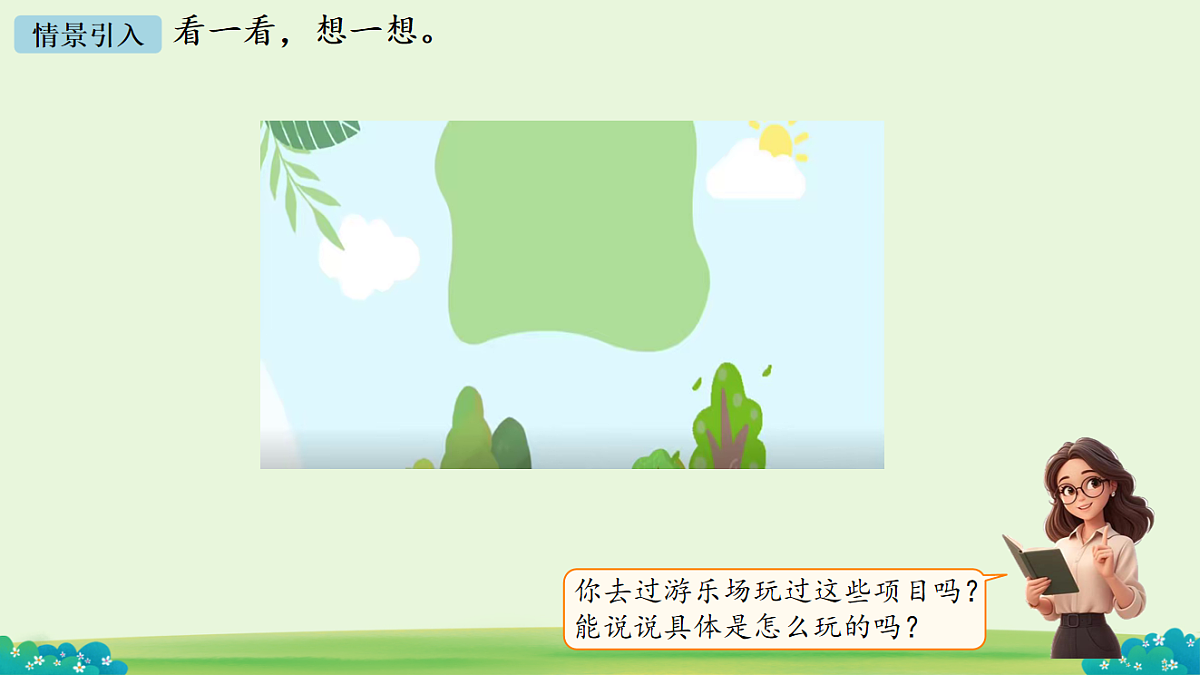 情景引入 看一看，想一想。

你去过游乐场玩过这些项目吗？
能说说具体是怎么玩的吗？